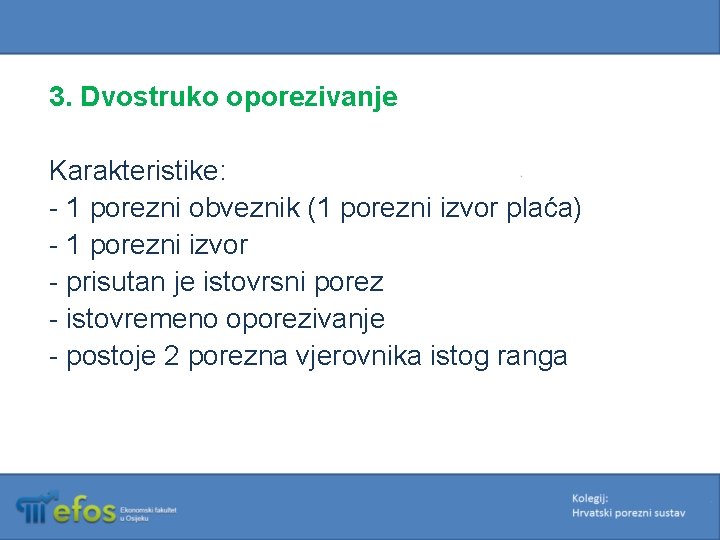 3. Dvostruko oporezivanje

Karakteristike:
- 1 porezni obveznik (1 porezni izvor plaća)
- 1 porezni izvor
- prisutan je istovrsni porez
- istovremeno oporezivanje
- postoje 2 porezna vjerovnika istog ranga

efos Ekonomski fakultet u Osijeku

Kolegij:
Hrvatski porezni sustav